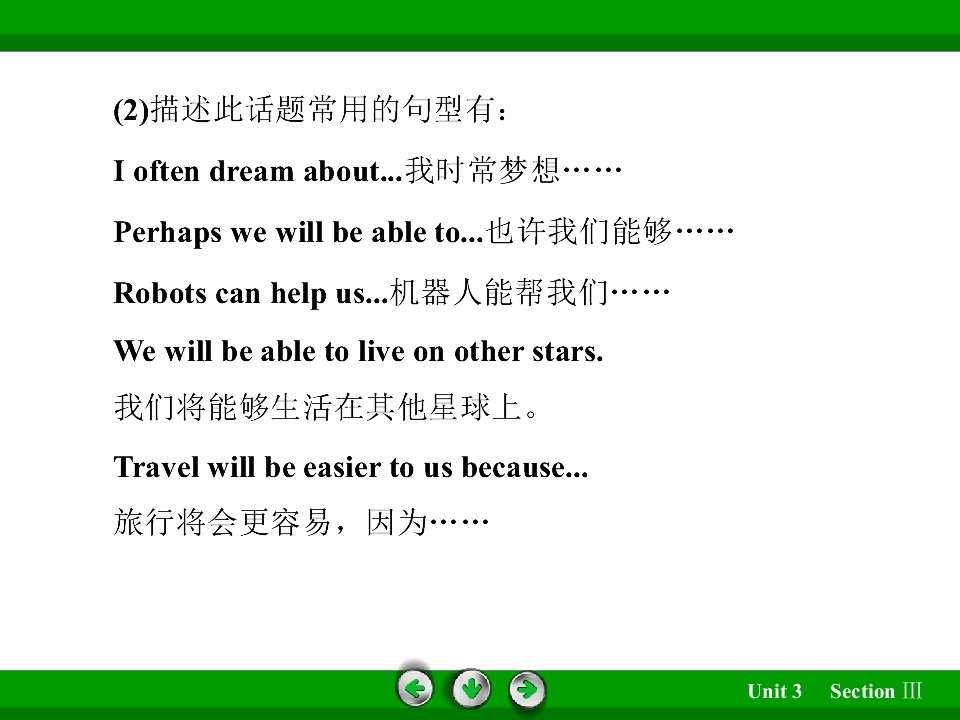 (2)描述此话题常用的句型有：

I often dream about...我时常梦想……

Perhaps we will be able to...也许我们能够……

Robots can help us...机器人能帮我们……

We will be able to live on other stars.

我们将能够生活在其他星球上。

Travel will be easier to us because...

旅行将会更容易，因为……

Unit 3 Section Ⅲ